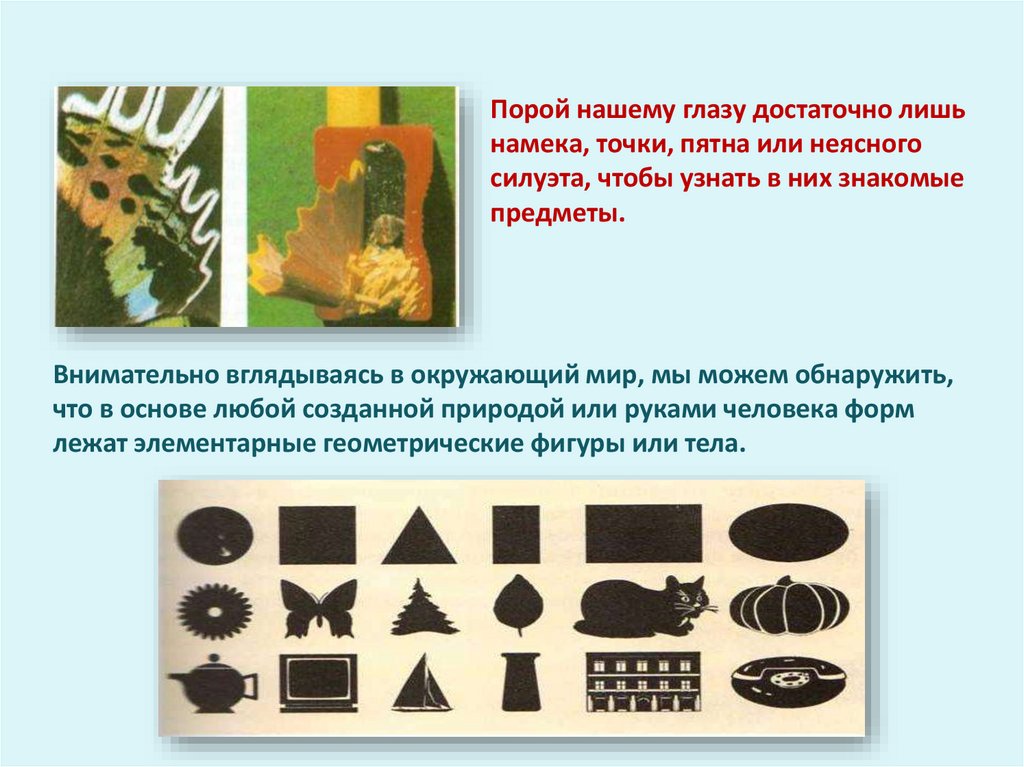 Порой нашему глазу достаточно лишь намека, точки, пятна или неясного силуэта, чтобы узнать в них знакомые предметы.

Внимательно вглядываясь в окружающий мир, мы можем обнаружить, что в основе любой созданной природой или руками человека форм лежат элементарные геометрические фигуры или тела.